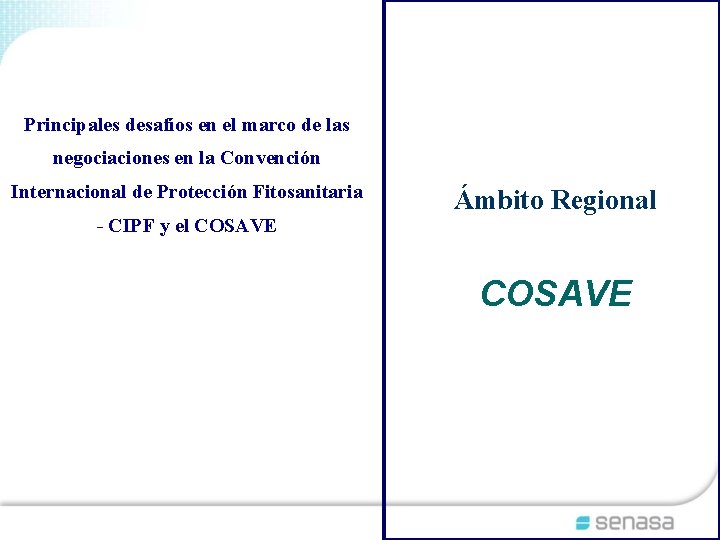 Principales desafíos en el marco de las negociaciones en la Convención Internacional de Protección Fitosanitaria - CIPF y el COSAVE

Ámbito Regional

COSAVE

senasa